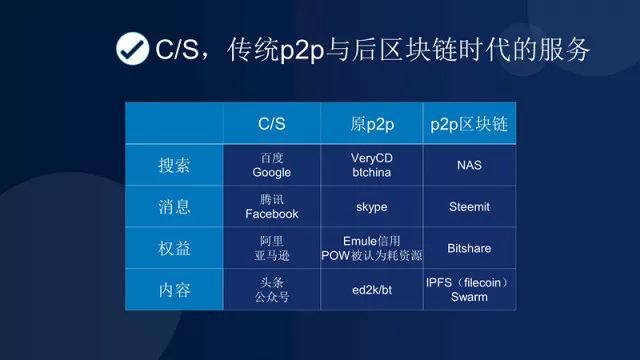 C/S，传统p2p与后区块链时代的服务

| | C/S | 原p2p | p2p区块链 |
|---|---|---|---|
| 搜索 | 百度 Google | VeryCD btchina | NAS |
| 消息 | 腾讯 Facebook | skype | Steemit |
| 权益 | 阿里 亚马逊 | Emule信用 POW被认为耗资源 | Bitshare |
| 内容 | 头条 公众号 | ed2k/bt | IPFS（filecoin） Swarm |